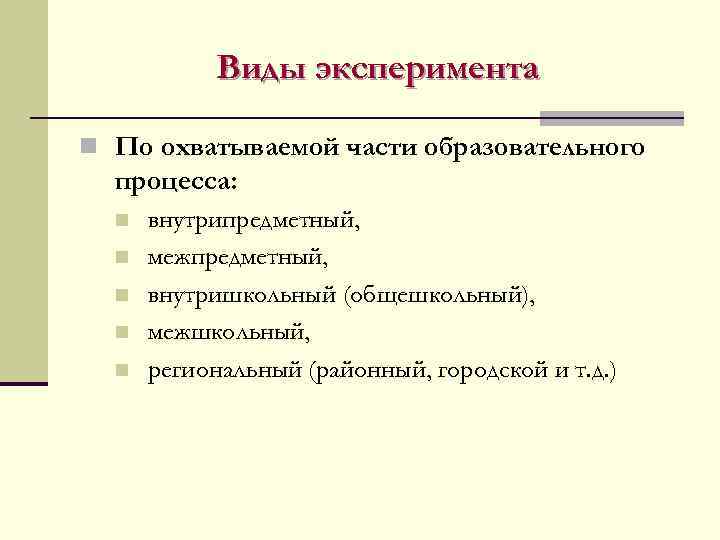 Виды эксперимента

По охватываемой части образовательного процесса:

внутрипредметный,

межпредметный,

внутришкольный (общешкольный),

межшкольный,

региональный (районный, городской и т.д.)